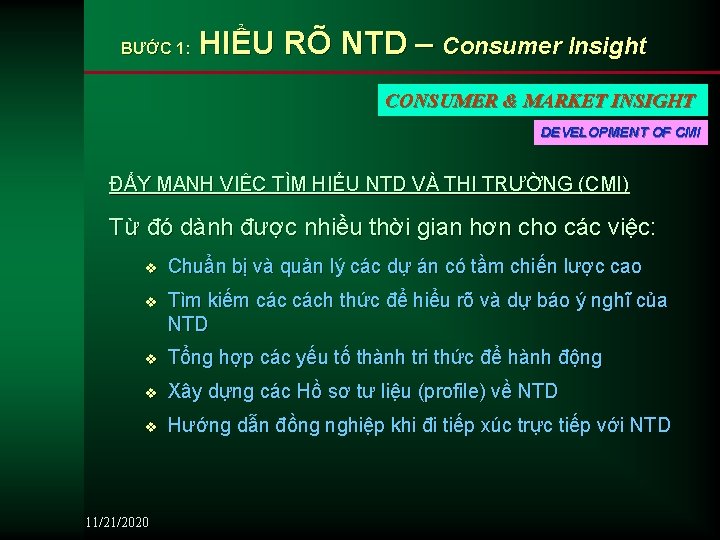 BƯỚC 1: HIỂU RÕ NTD – Consumer Insight

CONSUMER & MARKET INSIGHT

DEVELOPMENT OF CMI

ĐẨY MẠNH VIỆC TÌM HIỂU NTD VÀ THỊ TRƯỜNG (CMI)

Từ đó dành được nhiều thời gian hơn cho các việc:

❖ Chuẩn bị và quản lý các dự án có tầm chiến lược cao
❖ Tìm kiếm các cách thức để hiểu rõ và dự báo ý nghĩ của NTD
❖ Tổng hợp các yếu tố thành tri thức để hành động
❖ Xây dựng các Hồ sơ tư liệu (profile) về NTD
❖ Hướng dẫn đồng nghiệp khi đi tiếp xúc trực tiếp với NTD

11/21/2020